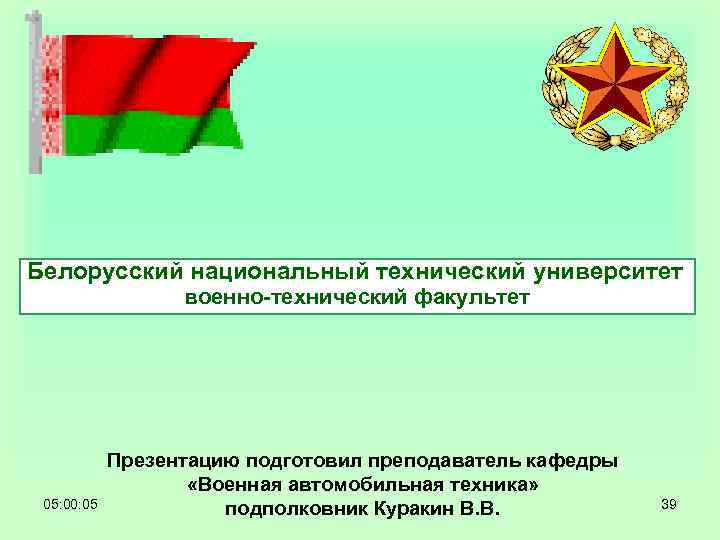 Белорусский национальный технический университет
военно-технический факультет

Презентацию подготовил преподаватель кафедры «Военная автомобильная техника» подполковник Куракин В.В.

05:00:05

39